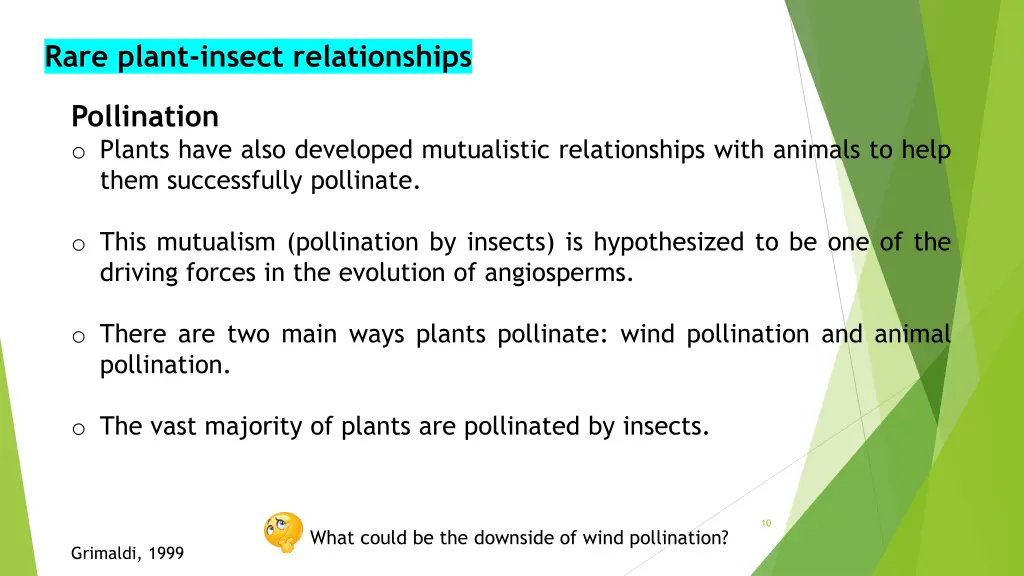 Rare plant-insect relationships

Pollination

o Plants have also developed mutualistic relationships with animals to help them successfully pollinate.

o This mutualism (pollination by insects) is hypothesized to be one of the driving forces in the evolution of angiosperms.

o There are two main ways plants pollinate: wind pollination and animal pollination.

o The vast majority of plants are pollinated by insects.

10

What could be the downside of wind pollination?

Grimaldi, 1999